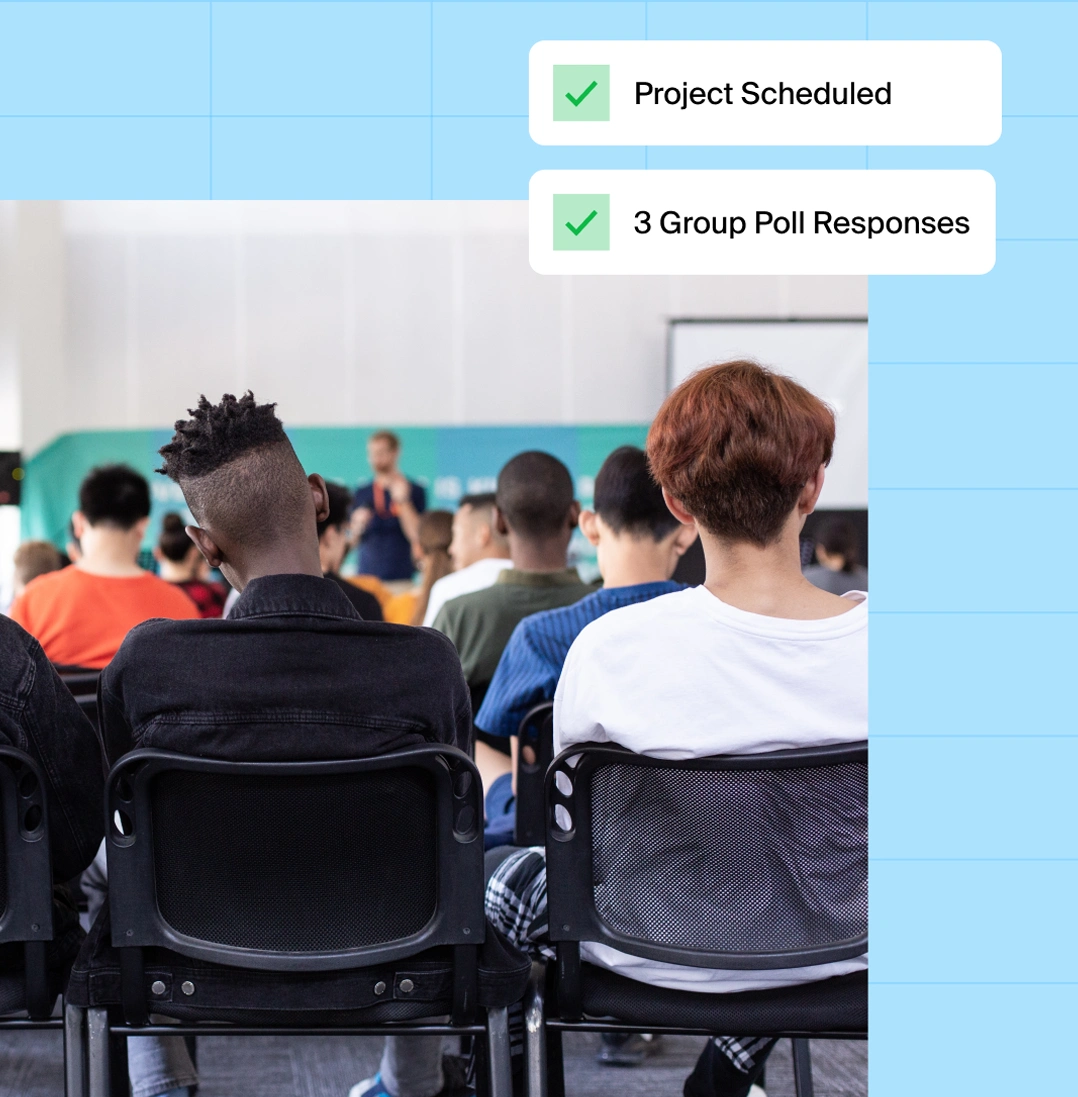 Project Scheduled

3 Group Poll Responses